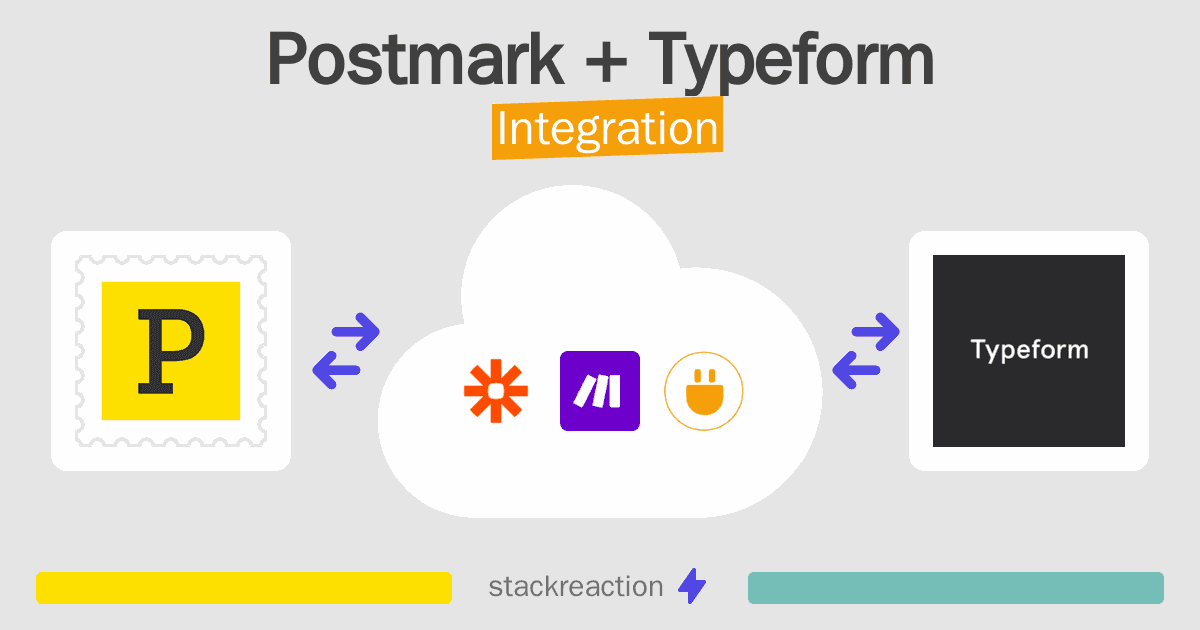 Postmark + Typeform
Integration

P

Typeform

stackreaction